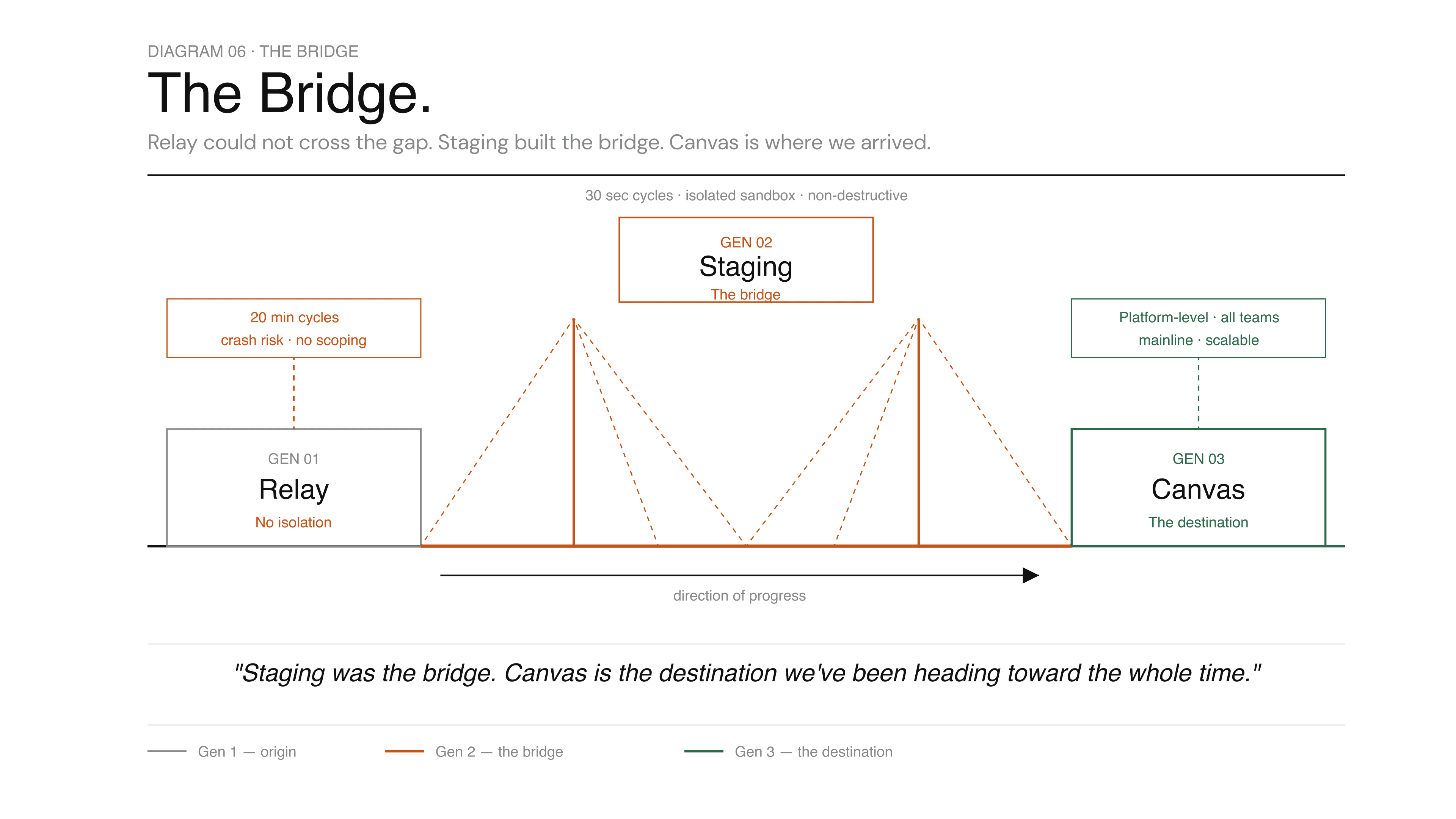 DIAGRAM 06 · THE BRIDGE

The Bridge.

Relay could not cross the gap. Staging built the bridge. Canvas is where we arrived.

30 sec cycles · isolated sandbox · non-destructive

GEN 02
Staging
The bridge

20 min cycles
crash risk · no scoping

Platform-level · all teams
mainline · scalable

GEN 01
Relay
No isolation

GEN 03
Canvas
The destination

direction of progress

"Staging was the bridge. Canvas is the destination we've been heading toward the whole time."

Gen 1 — origin
Gen 2 — the bridge
Gen 3 — the destination